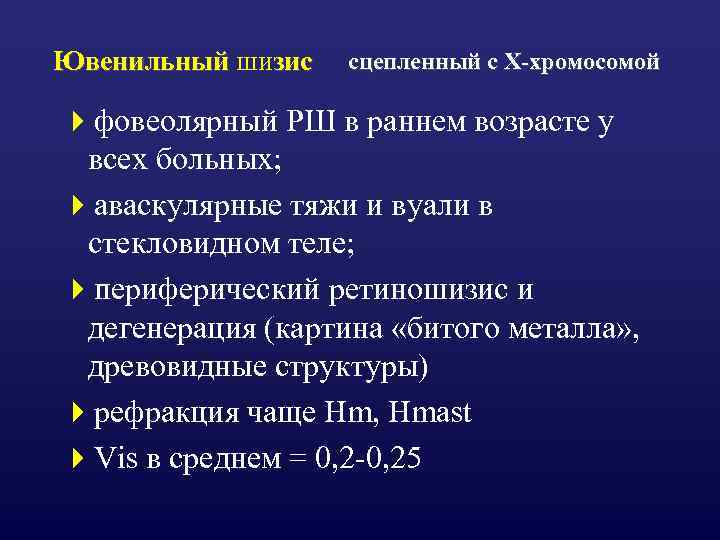 Ювенильный шизис сцепленный с Х-хромосомой

фовеолярный РШ в раннем возрасте у всех больных;

аваскулярные тяжи и вуали в стекловидном теле;

периферический ретиношизис и дегенерация (картина «битого металла», древовидные структуры)

рефракция чаще Hm, Hmast

Vis в среднем = 0,2-0,25